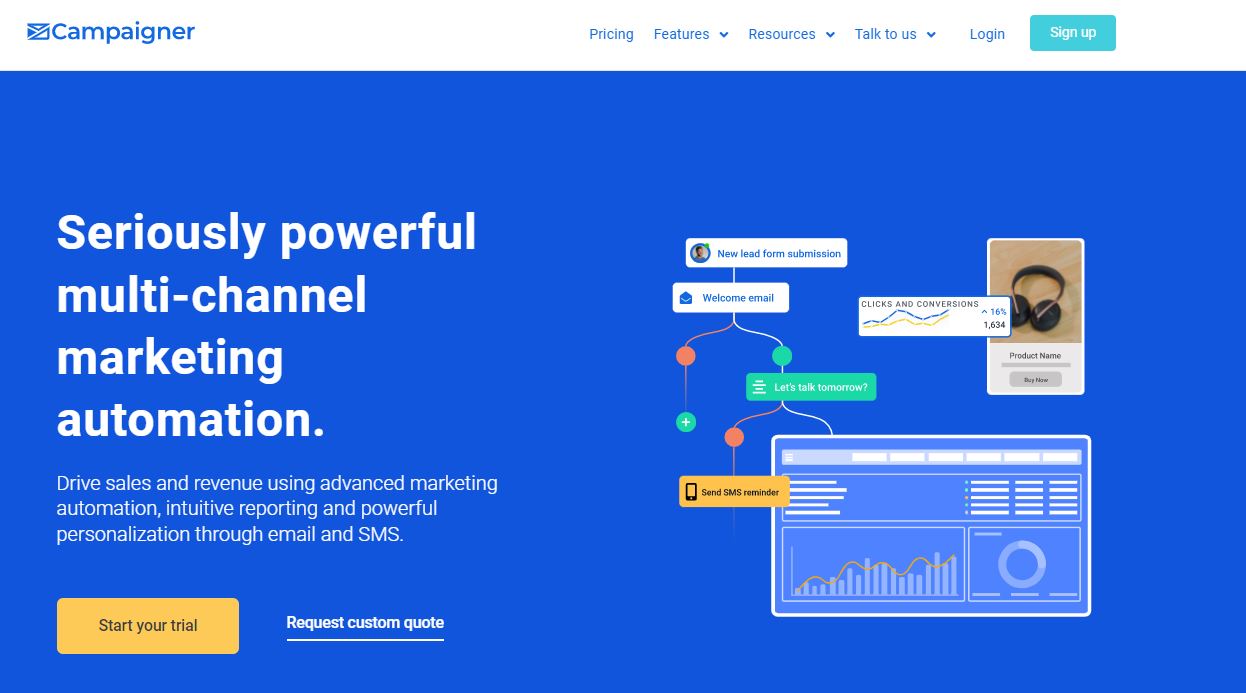 Campaigner

Pricing Features Resources Talk to us Login Sign up

Seriously powerful multi-channel marketing automation.

Drive sales and revenue using advanced marketing automation, intuitive reporting and powerful personalization through email and SMS.

Start your trial

Request custom quote

New lead form submission

Welcome email

CLICKS AND CONVERSIONS

16%

1,634

Product Name

Buy Now

Let's talk tomorrow?

Send SMS reminder